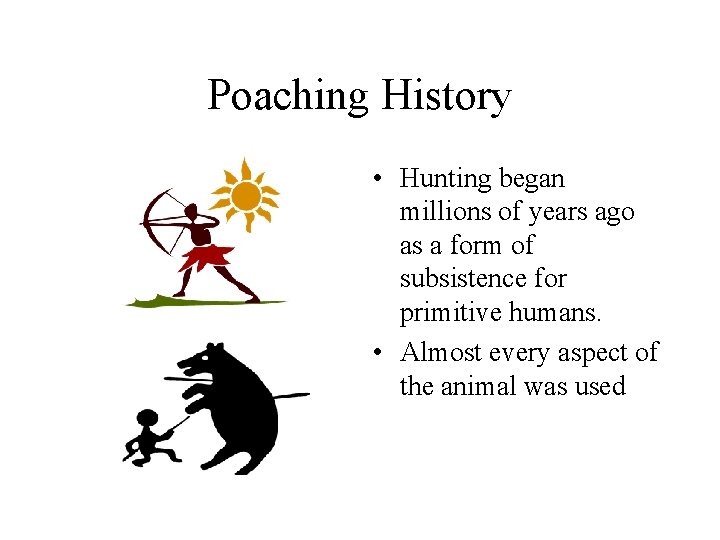 Poaching History

• Hunting began millions of years ago as a form of subsistence for primitive humans.
• Almost every aspect of the animal was used